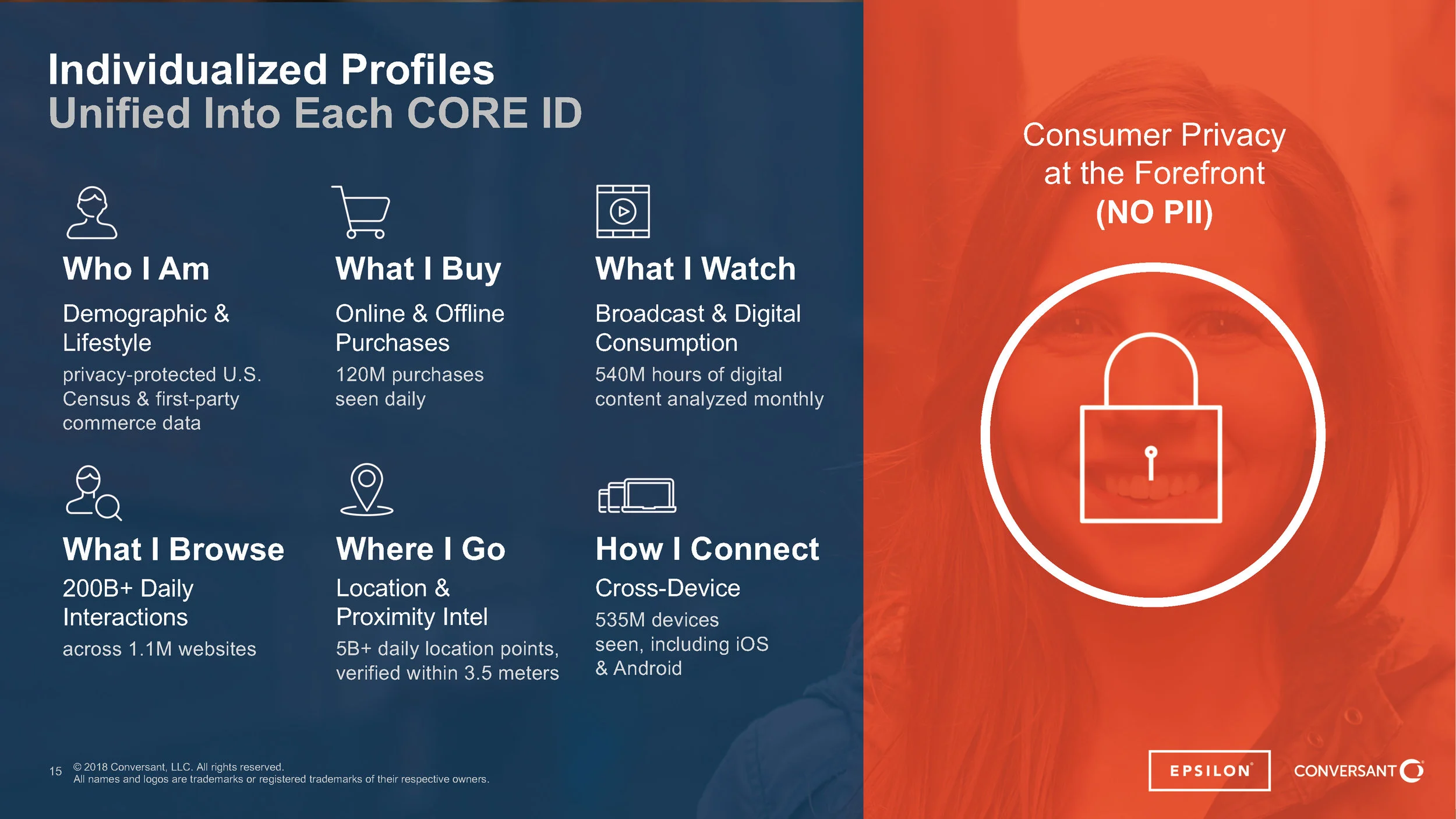 Individualized Profiles
Unified Into Each CORE ID

Who I Am

Demographic & Lifestyle

privacy-protected U.S. Census & first-party commerce data

What I Buy

Online & Offline Purchases

120M purchases seen daily

What I Watch

Broadcast & Digital Consumption

540M hours of digital content analyzed monthly

What I Browse

200B+ Daily Interactions

across 1.1M websites

Where I Go

Location & Proximity Intel

5B+ daily location points, verified within 3.5 meters

How I Connect

Cross-Device

535M devices seen, including iOS & Android

Consumer Privacy at the Forefront
(NO PII)

15 © 2018 Conversant, LLC. All rights reserved.
All names and logos are trademarks or registered trademarks of their respective owners.

EPSILON

CONVERSANT